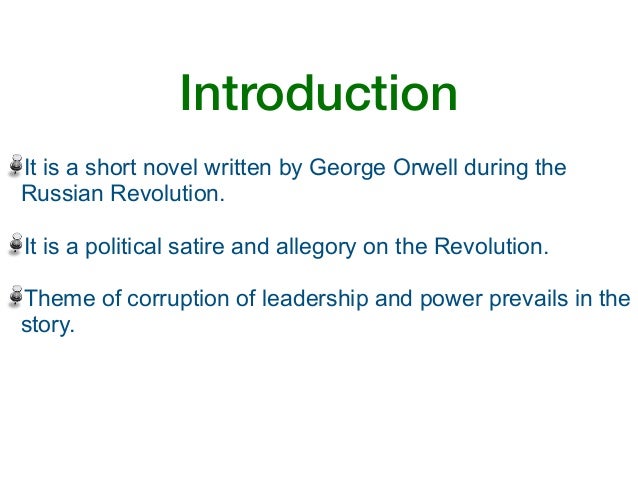 Introduction

It is a short novel written by George Orwell during the Russian Revolution.

It is a political satire and allegory on the Revolution.

Theme of corruption of leadership and power prevails in the story.